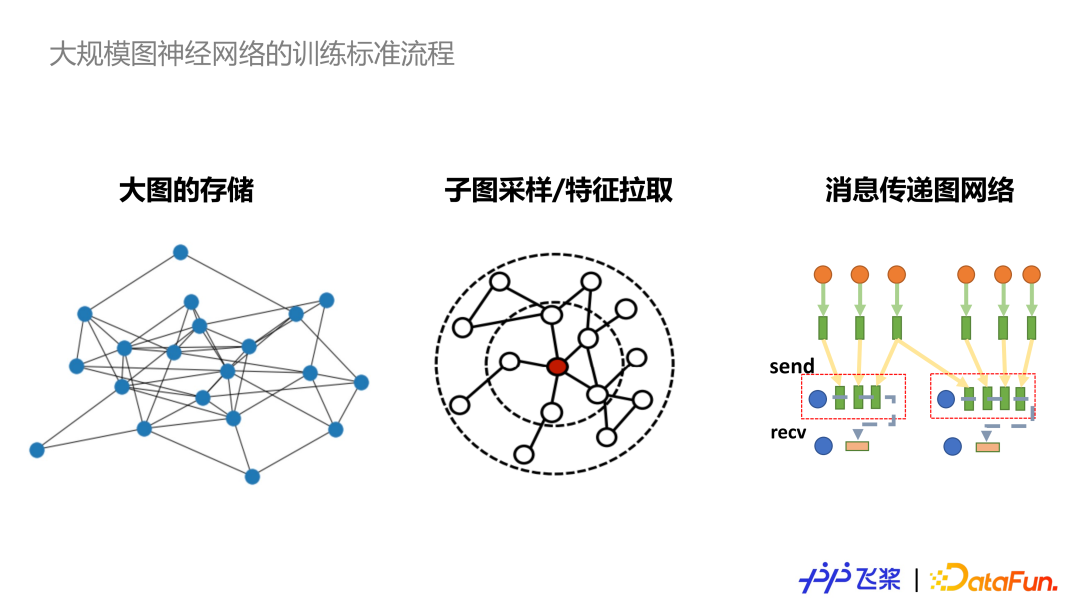 大规模图神经网络的训练标准流程

大图的存储

子图采样/特征拉取

消息传递图网络

send

recv

飞桨 | DataFun.